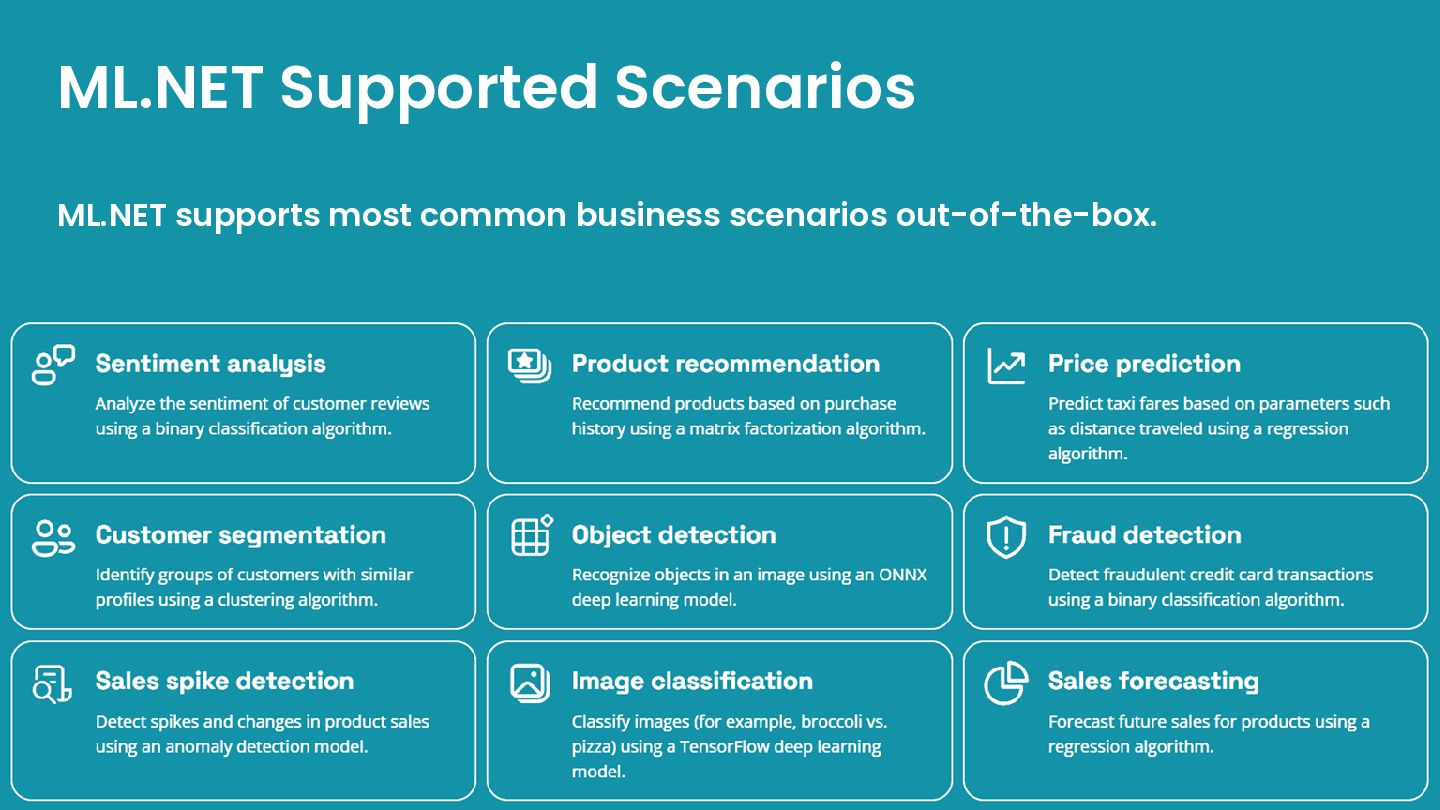 ML.NET Supported Scenarios

ML.NET supports most common business scenarios out-of-the-box.

Sentiment analysis
Analyze the sentiment of customer reviews using a binary classification algorithm.

Product recommendation
Recommend products based on purchase history using a matrix factorization algorithm.

Price prediction
Predict taxi fares based on parameters such as distance traveled using a regression algorithm.

Customer segmentation
Identify groups of customers with similar profiles using a clustering algorithm.

Object detection
Recognize objects in an image using an ONNX deep learning model.

Fraud detection
Detect fraudulent credit card transactions using a binary classification algorithm.

Sales spike detection
Detect spikes and changes in product sales using an anomaly detection model.

Image classification
Classify images (for example, broccoli vs. pizza) using a TensorFlow deep learning model.

Sales forecasting
Forecast future sales for products using a regression algorithm.